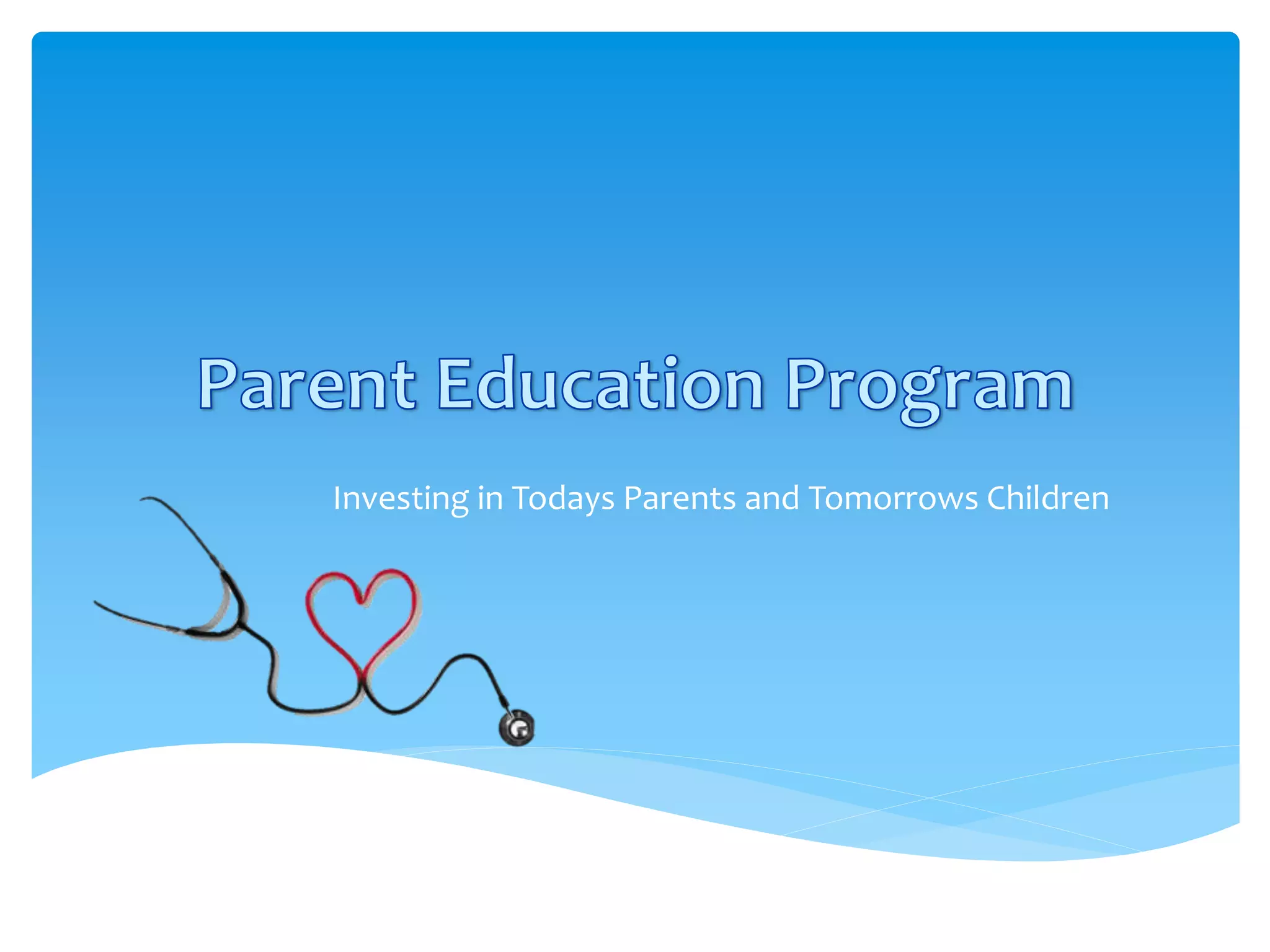 Parent Education Program

Investing in Todays Parents and Tomorrows Children